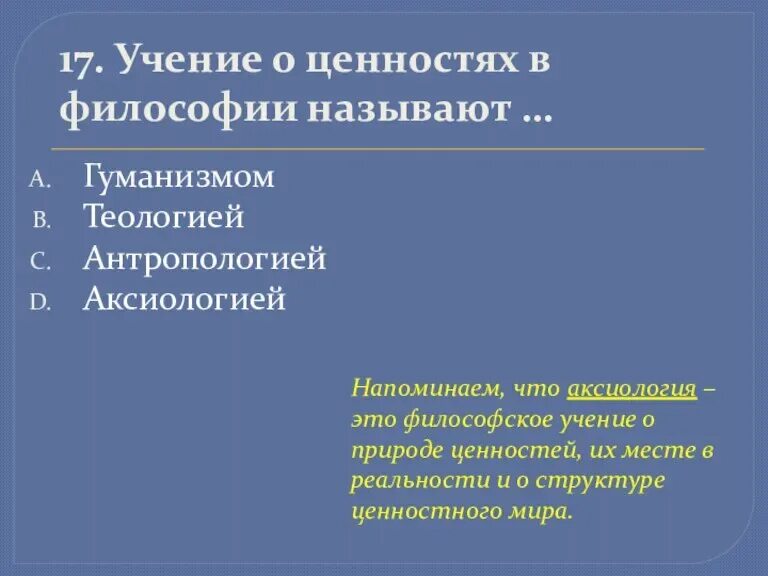 17. Учение о ценностях в философии называют …

A. Гуманизмом
B. Теологией
C. Антропологией
D. Аксиологией

Напоминаем, что аксиология – это философское учение о природе ценностей, их месте в реальности и о структуре ценностного мира.